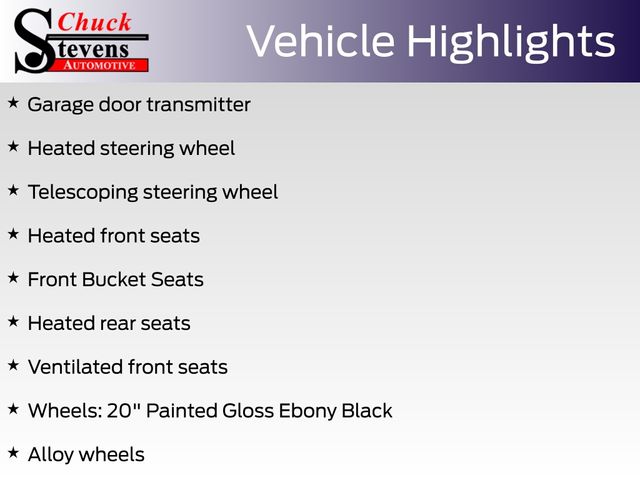 Chuck Stevens AUTOMOTIVE

Vehicle Highlights

★ Garage door transmitter

★ Heated steering wheel

★ Telescoping steering wheel

★ Heated front seats

★ Front Bucket Seats

★ Heated rear seats

★ Ventilated front seats

★ Wheels: 20" Painted Gloss Ebony Black

★ Alloy wheels